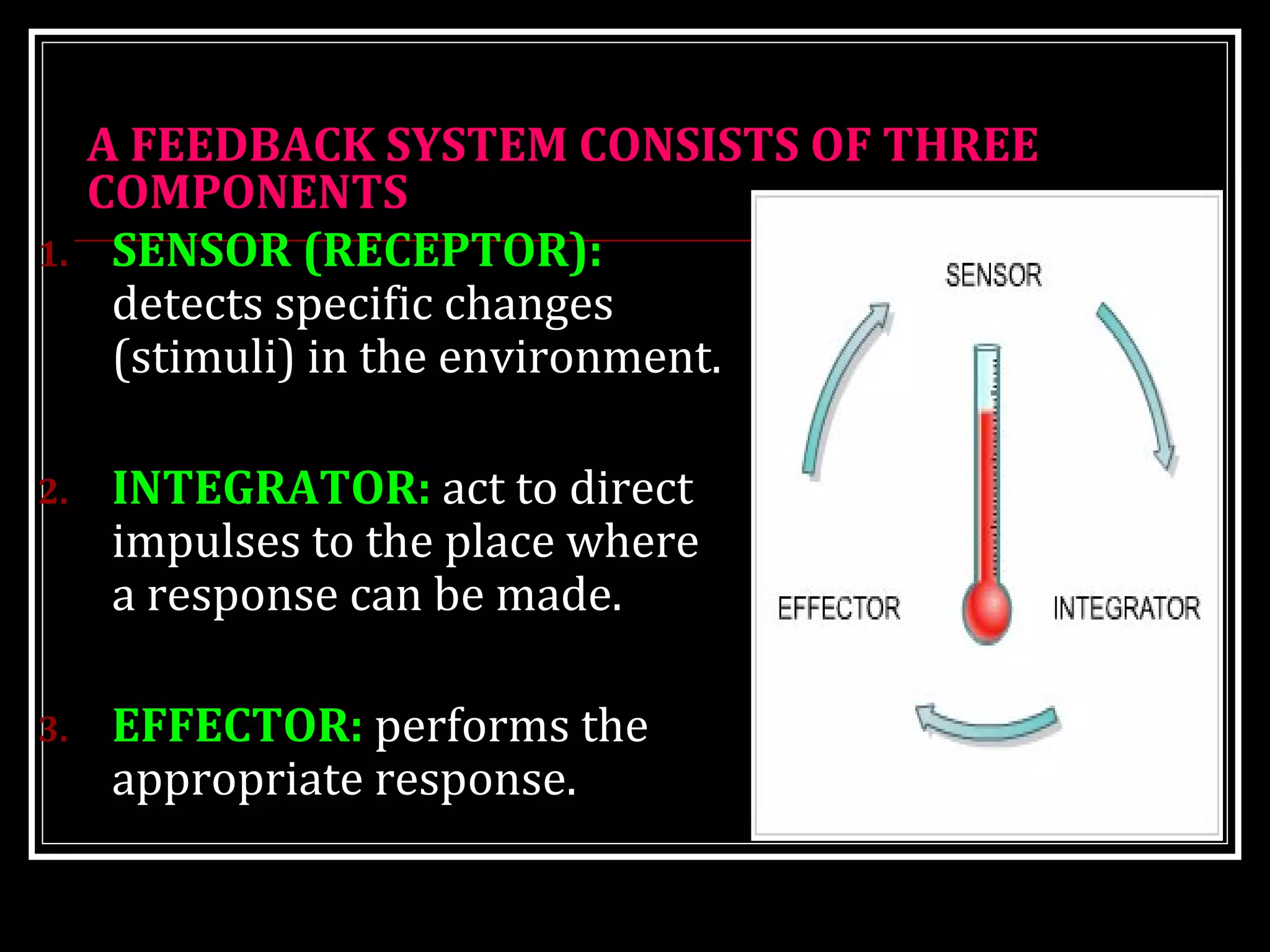 A FEEDBACK SYSTEM CONSISTS OF THREE COMPONENTS

1. SENSOR (RECEPTOR): detects specific changes (stimuli) in the environment.

2. INTEGRATOR: act to direct impulses to the place where a response can be made.

3. EFFECTOR: performs the appropriate response.

SENSOR

EFFECTOR

INTEGRATOR